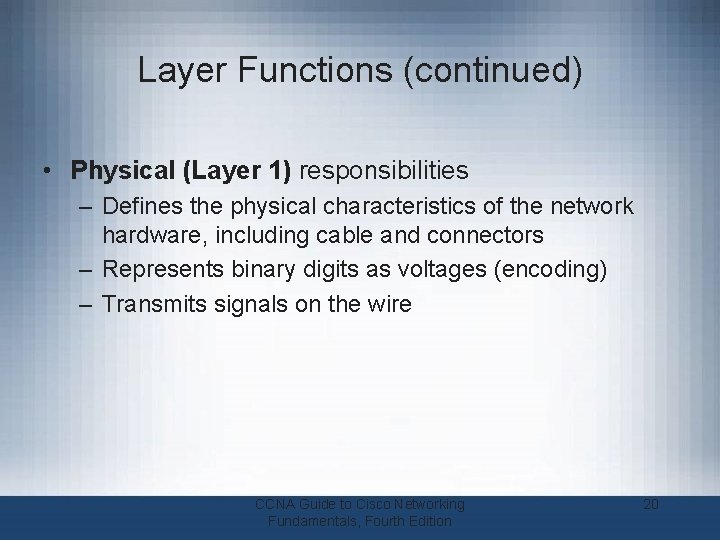 Layer Functions (continued)

• Physical (Layer 1) responsibilities
– Defines the physical characteristics of the network hardware, including cable and connectors
– Represents binary digits as voltages (encoding)
– Transmits signals on the wire

CCNA Guide to Cisco Networking Fundamentals, Fourth Edition

20